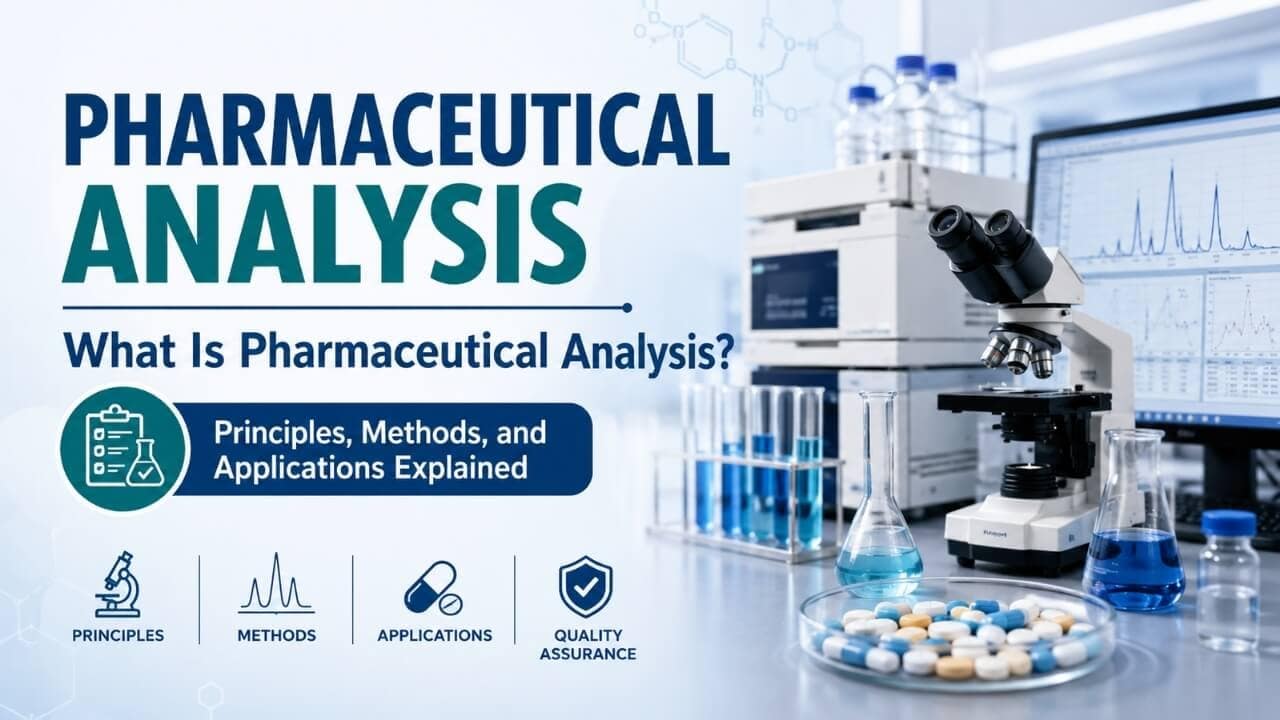 PHARMACEUTICAL ANALYSIS

What Is Pharmaceutical Analysis?

Principles, Methods, and Applications Explained

PRINCIPLES

METHODS

APPLICATIONS

QUALITY ASSURANCE